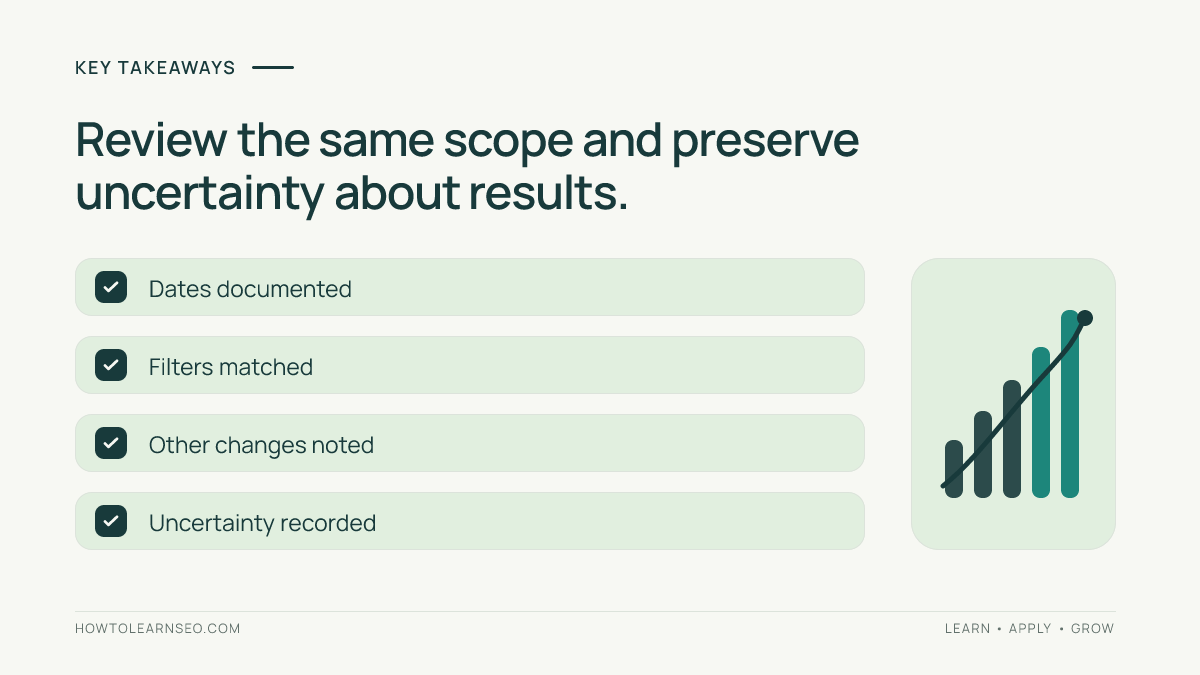 KEY TAKEAWAYS

Review the same scope and preserve uncertainty about results.

☑ Dates documented
☑ Filters matched
☑ Other changes noted
☑ Uncertainty recorded

HOWTOLEARNSEO.COM

LEARN • APPLY • GROW